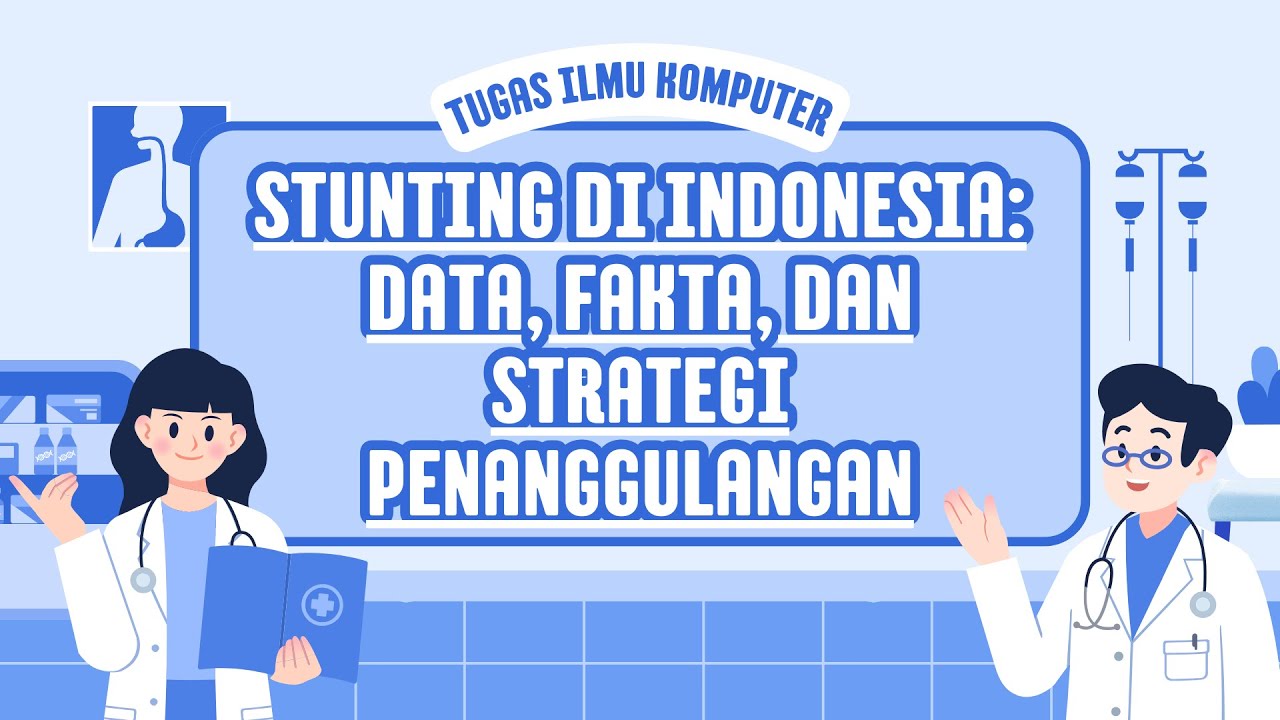 TUGAS ILMU KOMPUTER

STUNTING DI INDONESIA: DATA, FAKTA, DAN STRATEGI PENANGGULANGAN